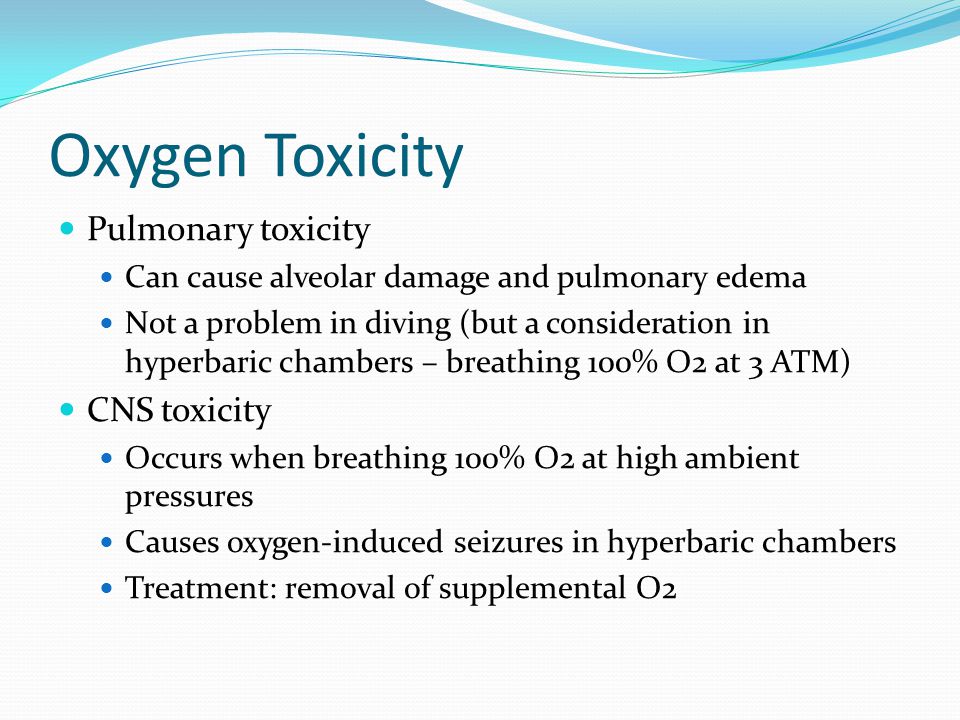 Oxygen Toxicity

- Pulmonary toxicity
  - Can cause alveolar damage and pulmonary edema
  - Not a problem in diving (but a consideration in hyperbaric chambers – breathing 100% O2 at 3 ATM)
- CNS toxicity
  - Occurs when breathing 100% O2 at high ambient pressures
  - Causes oxygen-induced seizures in hyperbaric chambers
  - Treatment: removal of supplemental O2